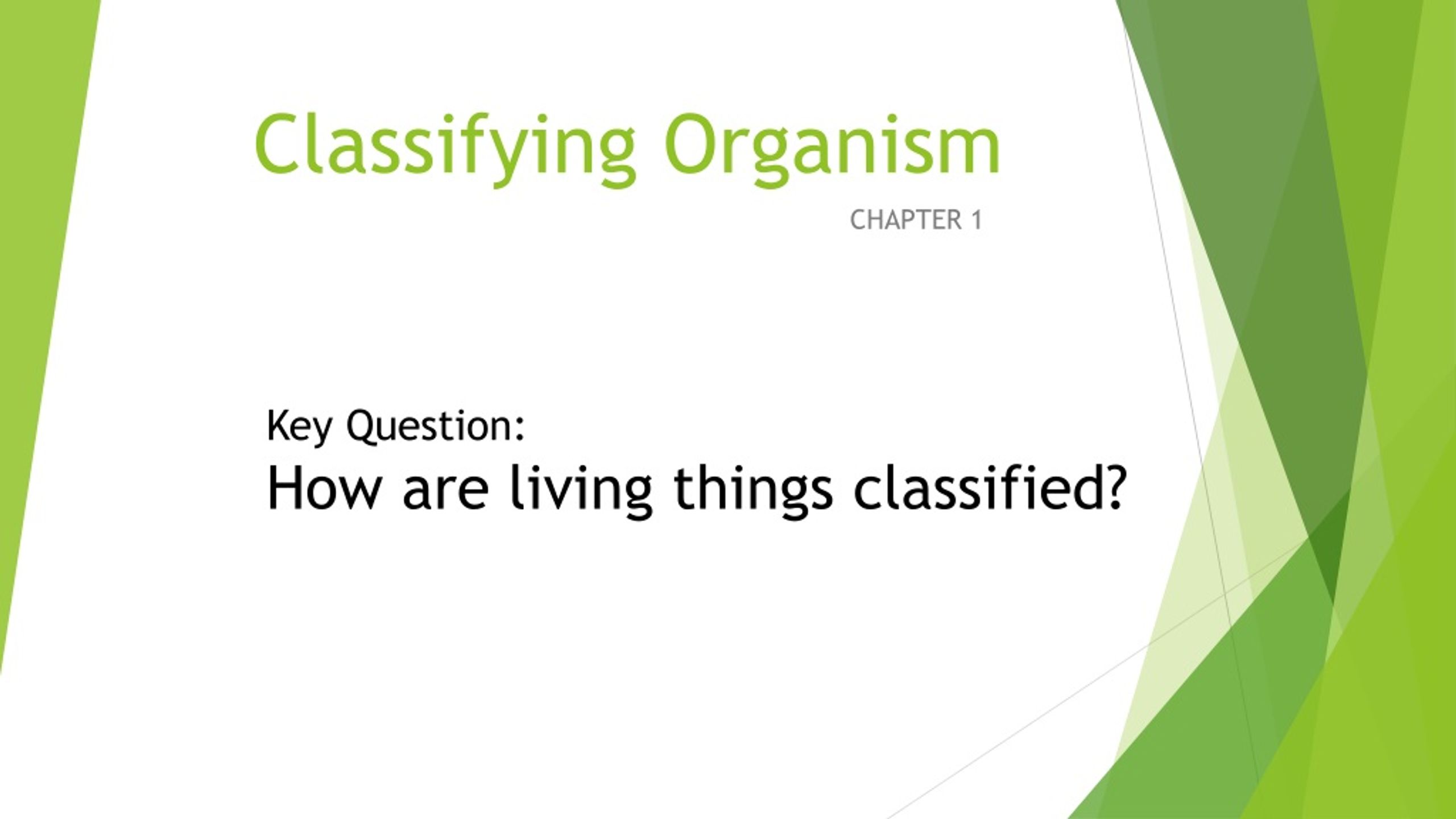 Classifying Organism

CHAPTER 1

Key Question:
How are living things classified?